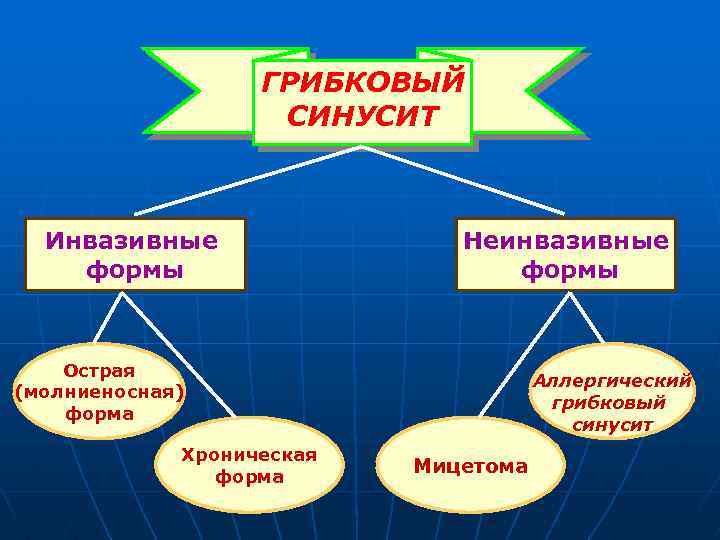 ГРИБКОВЫЙ СИНУСИТ

Инвазивные формы

Неинвазивные формы

Острая (молниеносная) форма

Хроническая форма

Мицетома

Аллергический грибковый синусит